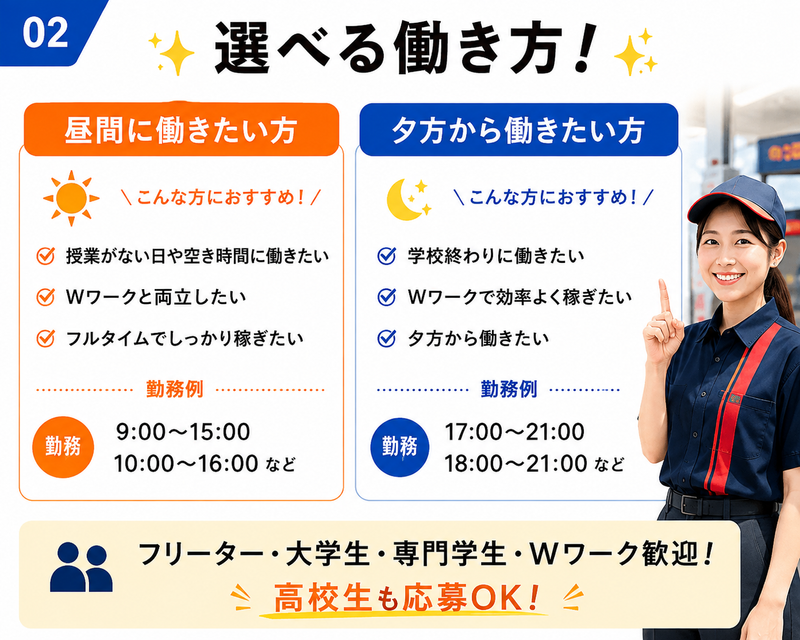 02

選べる働き方！

昼間に働きたい方

＼こんな方におすすめ！／

授業がない日や空き時間に働きたい

Wワークと両立したい

フルタイムでしっかり稼ぎたい

勤務例

勤務 9:00〜15:00
10:00〜16:00 など

夕方から働きたい方

＼こんな方におすすめ！／

学校終わりに働きたい

Wワークで効率よく稼ぎたい

夕方から働きたい

勤務例

勤務 17:00〜21:00
18:00〜21:00 など

フリーター・大学生・専門学生・Wワーク歓迎！

高校生も応募OK！